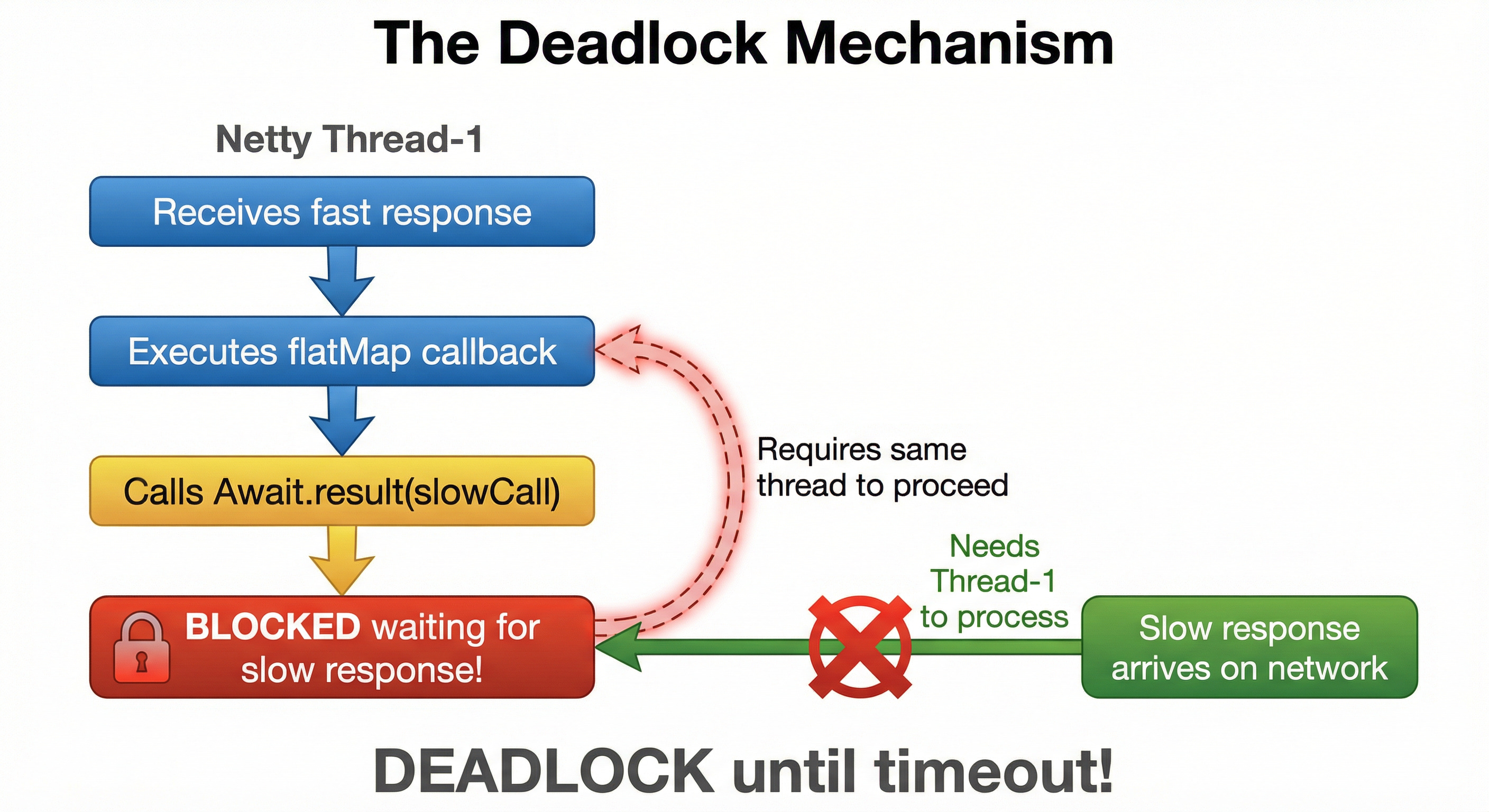 The Deadlock Mechanism

Netty Thread-1

Receives fast response

Executes flatMap callback

Calls Await.result(slowCall)

BLOCKED waiting for slow response!

Requires same thread to proceed

Needs Thread-1 to process

Slow response arrives on network

DEADLOCK until timeout!